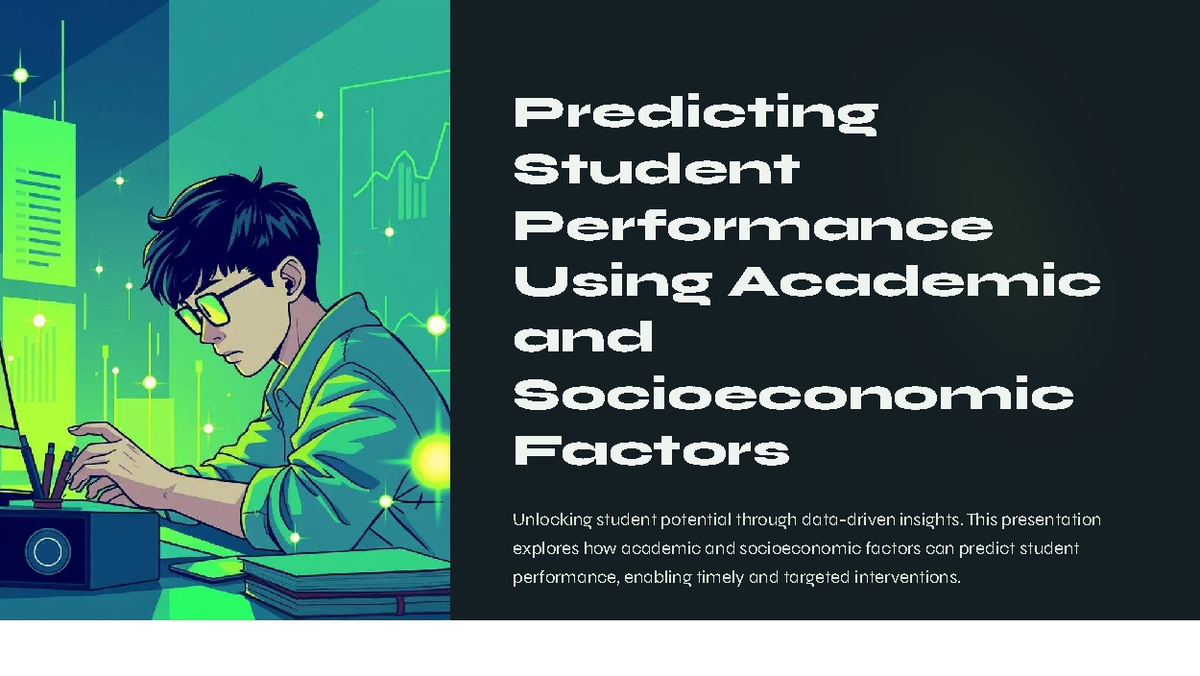 Predicting Student Performance Using Academic and Socioeconomic Factors

Unlocking student potential through data-driven insights. This presentation explores how academic and socioeconomic factors can predict student performance, enabling timely and targeted interventions.